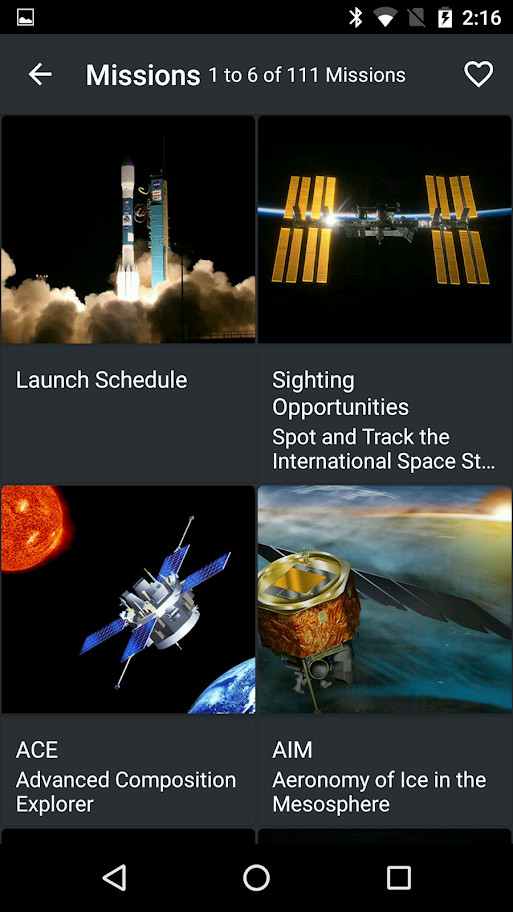 2:16

Missions 1 to 6 of 111 Missions

Launch Schedule

Sighting Opportunities
Spot and Track the International Space St...

ACE
Advanced Composition Explorer

AIM
Aeronomy of Ice in the Mesosphere